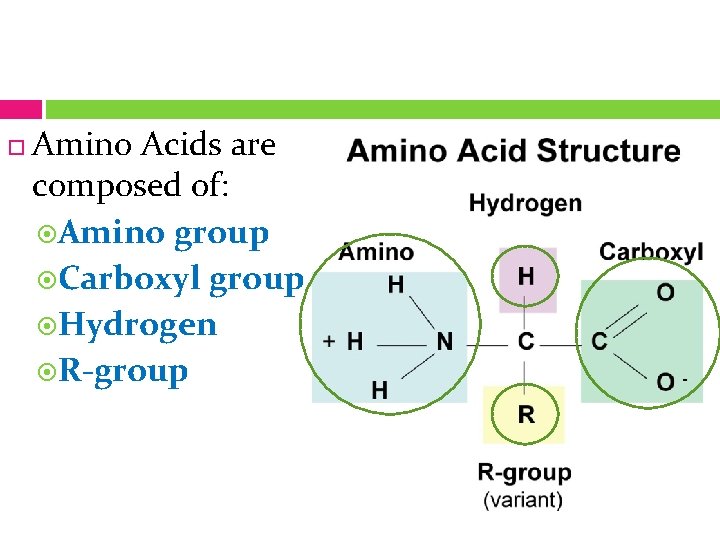 Amino Acids are composed of:
Amino group
Carboxyl group
Hydrogen
R-group

Amino Acid Structure

Hydrogen

Amino

Carboxyl

H

H

O

+ H

N

C

C

H

O -

R

R-group
(variant)